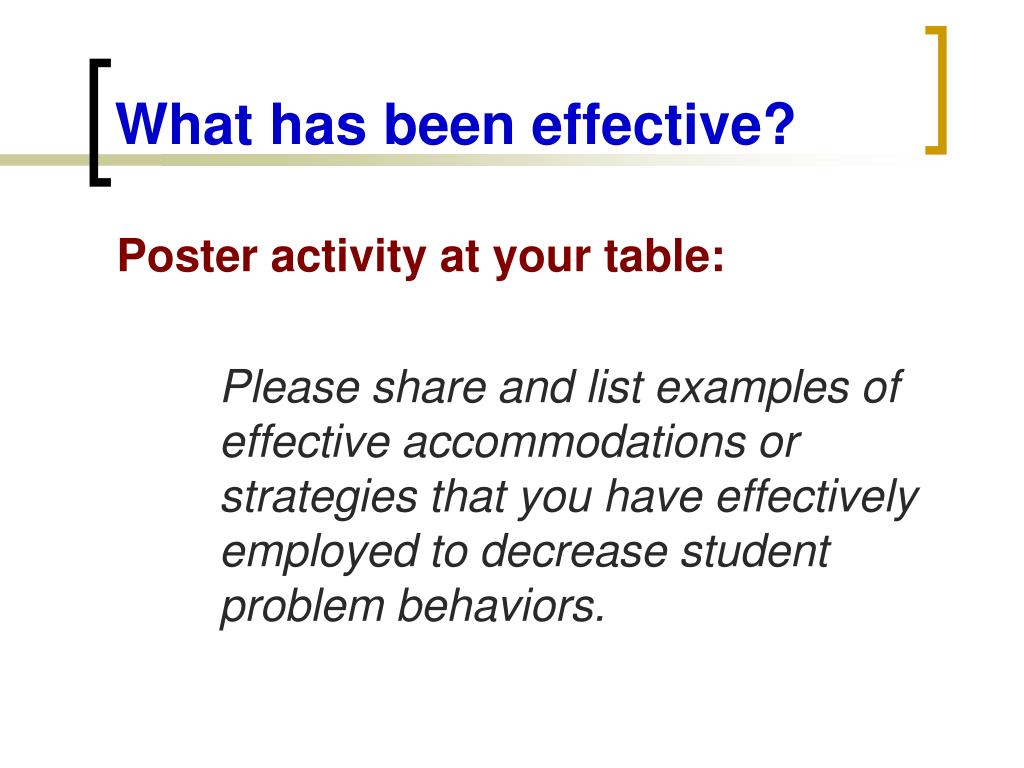 What has been effective?

Poster activity at your table:

Please share and list examples of effective accommodations or strategies that you have effectively employed to decrease student problem behaviors.